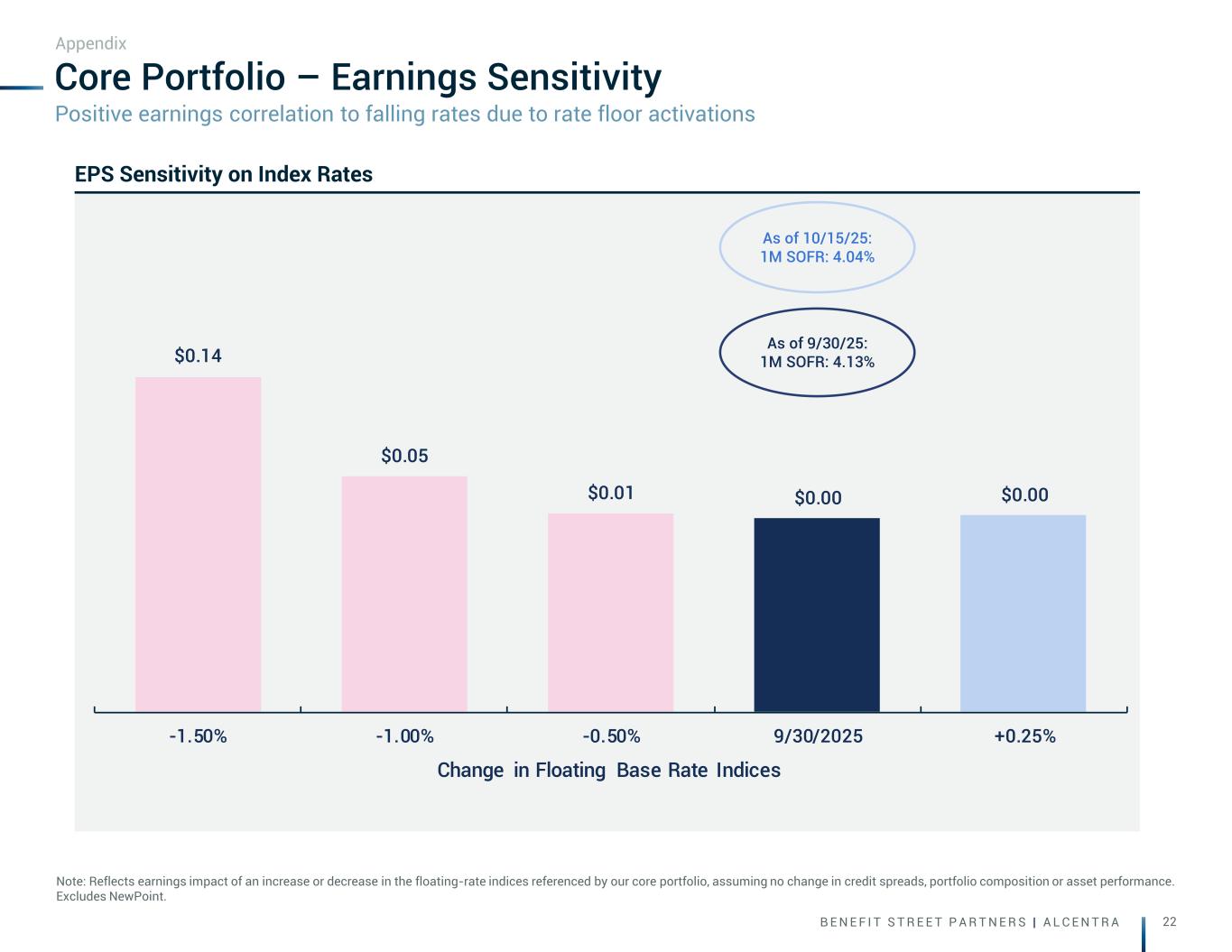 Appendix

Core Portfolio – Earnings Sensitivity

Positive earnings correlation to falling rates due to rate floor activations

EPS Sensitivity on Index Rates

As of 10/15/25:
1M SOFR: 4.04%

As of 9/30/25:
1M SOFR: 4.13%

$0.14

$0.05

$0.01

$0.00

$0.00

-1.50%

-1.00%

-0.50%

9/30/2025

+0.25%

Change in Floating Base Rate Indices

Note: Reflects earnings impact of an increase or decrease in the floating-rate indices referenced by our core portfolio, assuming no change in credit spreads, portfolio composition or asset performance. Excludes NewPoint.

BENEFIT STREET PARTNERS | ALCENTRA

22